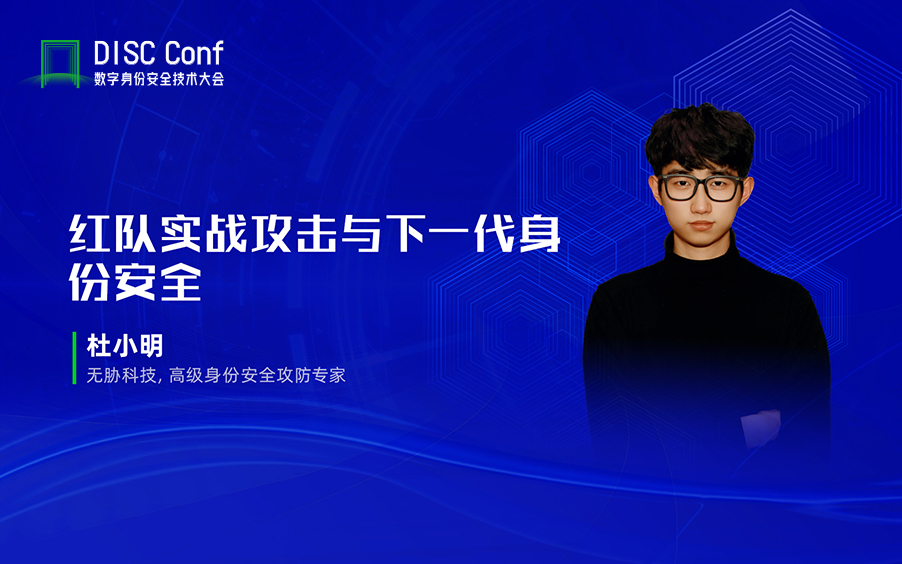 DISC Conf
数字身份安全技术大会

红队实战攻击与下一代身份安全

杜小明
无胁科技, 高级身份安全攻防专家